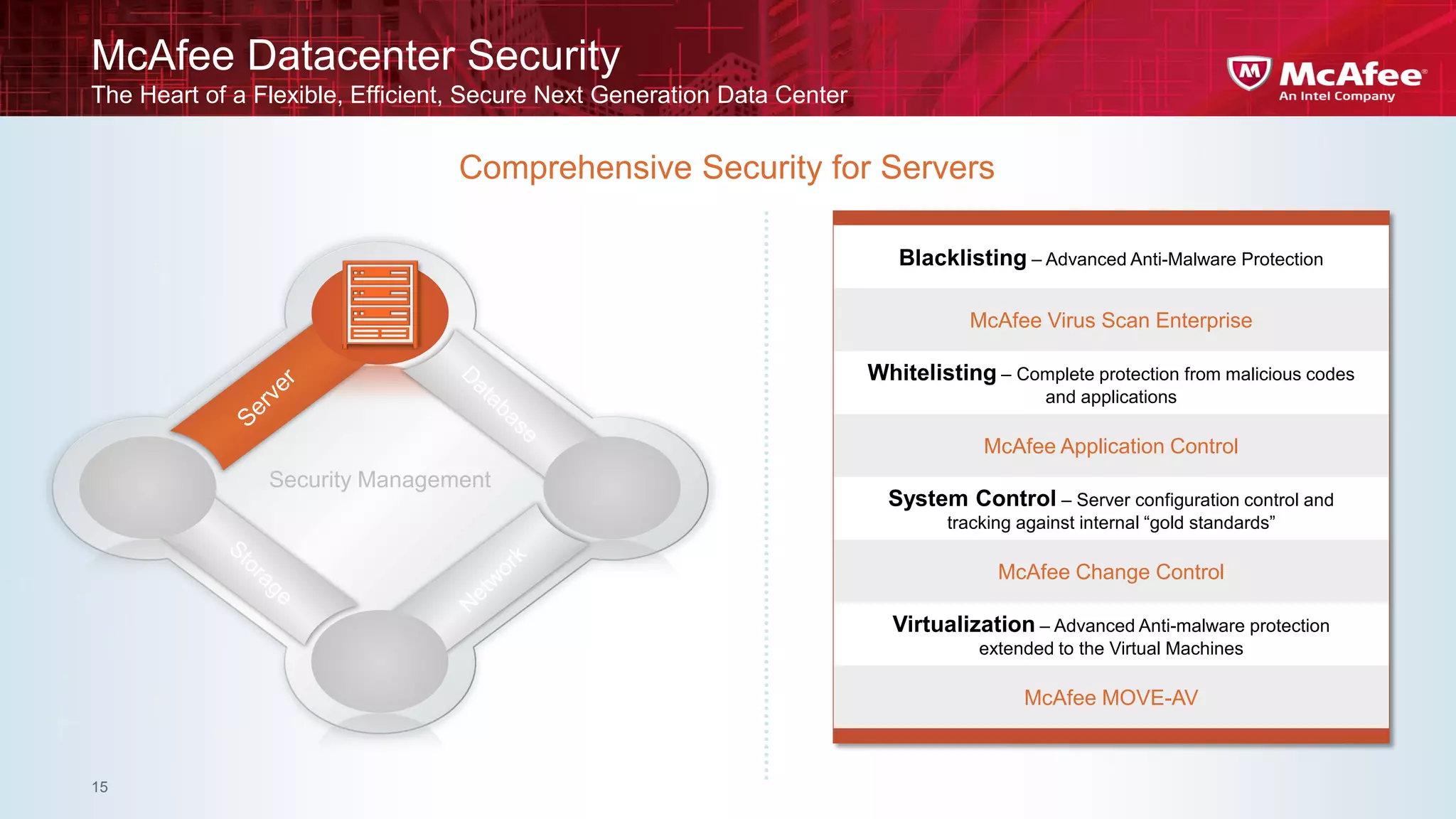 McAfee Datacenter Security
The Heart of a Flexible, Efficient, Secure Next Generation Data Center

McAfee®
An Intel Company

Comprehensive Security for Servers

Server
Database
Security Management
Storage
Network

Blacklisting – Advanced Anti-Malware Protection

McAfee Virus Scan Enterprise

Whitelisting – Complete protection from malicious codes and applications

McAfee Application Control

System Control – Server configuration control and tracking against internal “gold standards”

McAfee Change Control

Virtualization – Advanced Anti-malware protection extended to the Virtual Machines

McAfee MOVE-AV

15